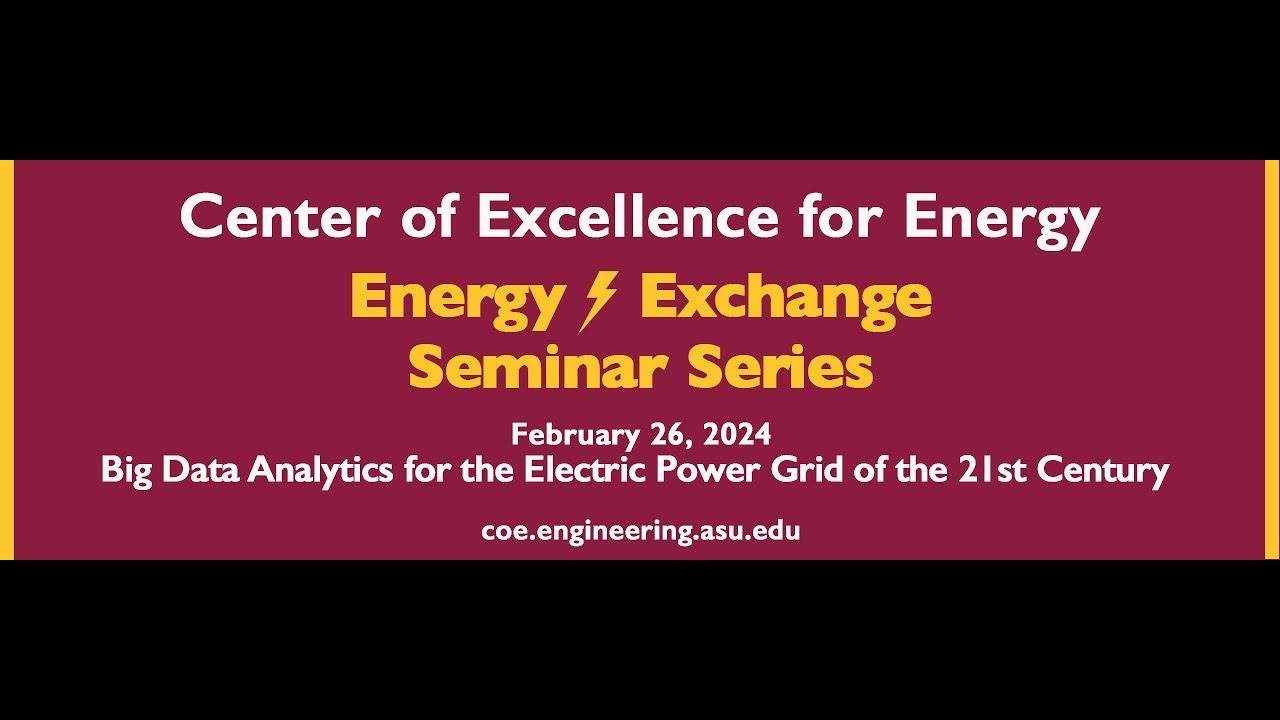 Center of Excellence for Energy

Energy Exchange
Seminar Series

February 26, 2024
Big Data Analytics for the Electric Power Grid of the 21st Century

coe.engineering.asu.edu